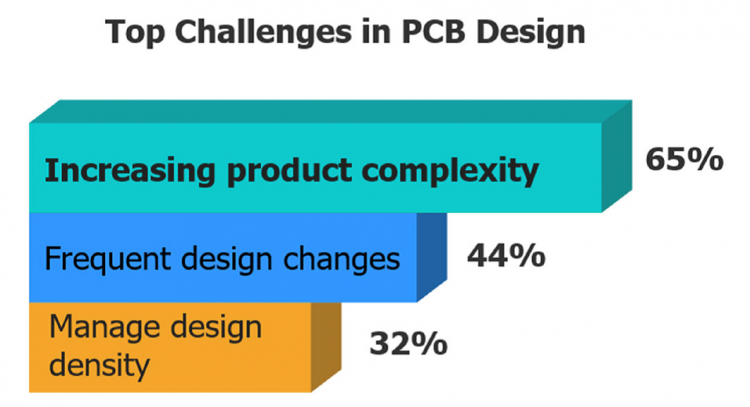 Top Challenges in PCB Design

Increasing product complexity
65%

Frequent design changes
44%

Manage design density
32%